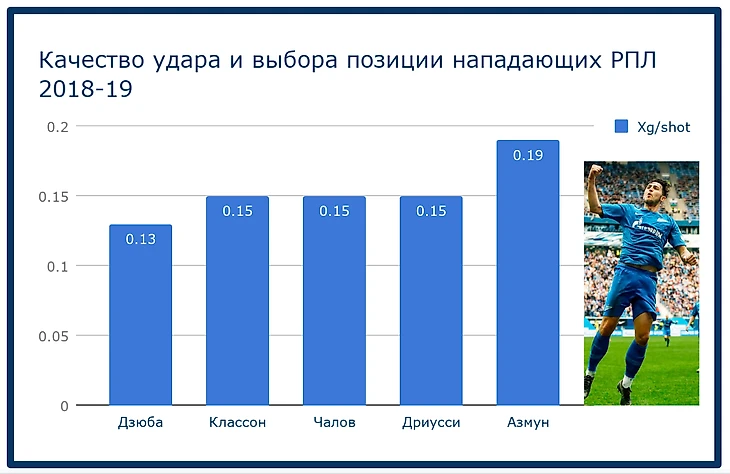 Качество удара и выбора позиции нападающих РПЛ 2018-19

Xg/shot

0.2
0.15
0.1
0.05
0

0.13
0.15
0.15
0.15
0.19

Дзюба
Классон
Чалов
Дриусси
Азмун